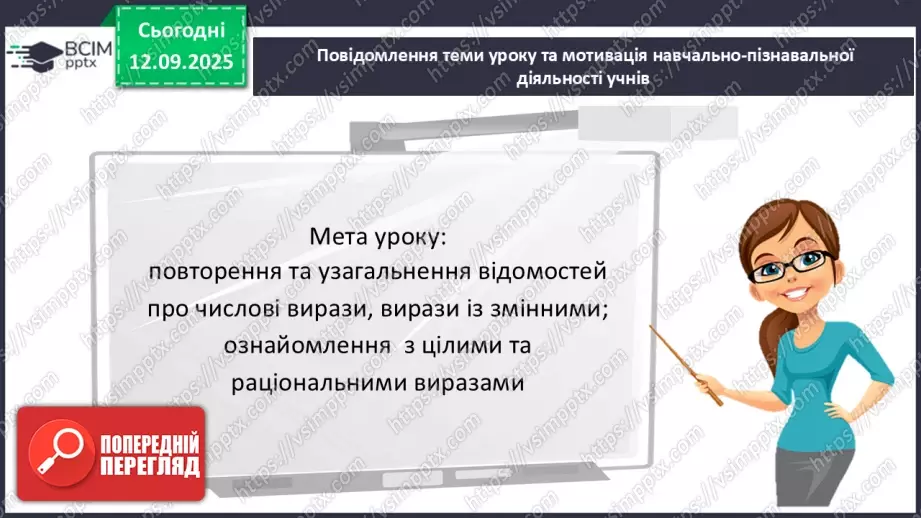 ВСІМ pptx

Сьогодні 12.09.2025

Повідомлення теми уроку та мотивація навчально-пізнавальної діяльності учнів

Мета уроку:
повторення та узагальнення відомостей про числові вирази, вирази із змінними;
ознайомлення з цілими та раціональними виразами

ПОПЕРЕДНІЙ ПЕРЕГЛЯД

https://vsimpptx.com